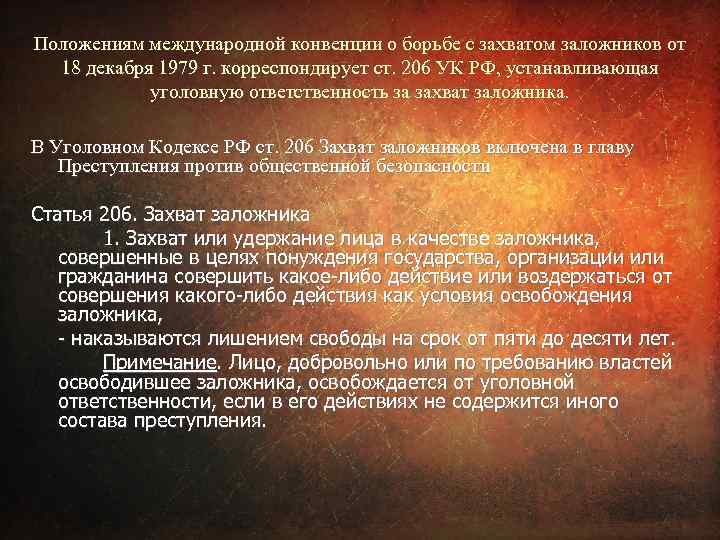 Положениям международной конвенции о борьбе с захватом заложников от 18 декабря 1979 г. корреспондирует ст. 206 УК РФ, устанавливающая уголовную ответственность за захват заложника.

В Уголовном Кодексе РФ ст. 206 Захват заложников включена в главу Преступления против общественной безопасности

Статья 206. Захват заложника

1. Захват или удержание лица в качестве заложника, совершенные в целях понуждения государства, организации или гражданина совершить какое-либо действие или воздержаться от совершения какого-либо действия как условия освобождения заложника,

- наказываются лишением свободы на срок от пяти до десяти лет.

Примечание. Лицо, добровольно или по требованию властей освободившее заложника, освобождается от уголовной ответственности, если в его действиях не содержится иного состава преступления.